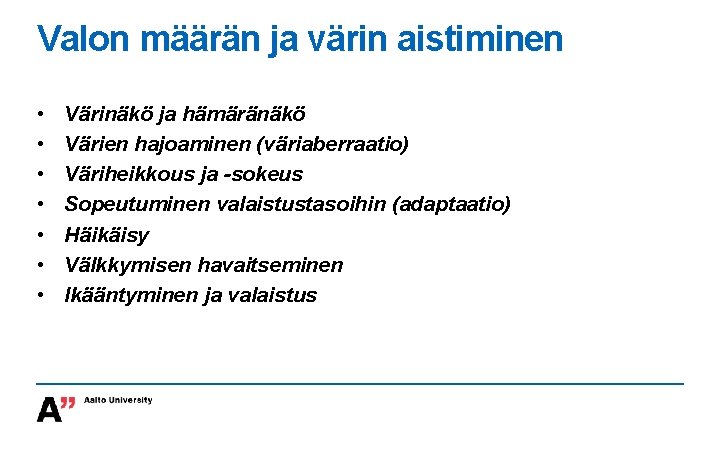 Valon määrän ja värin aistiminen

• Värinäkö ja hämäränäkö
• Värien hajoaminen (väriaberraatio)
• Väriheikkous ja -sokeus
• Sopeutuminen valaistustasoihin (adaptaatio)
• Häikäisy
• Välkkymisen havaitseminen
• Ikääntyminen ja valaistus

A" Aalto University